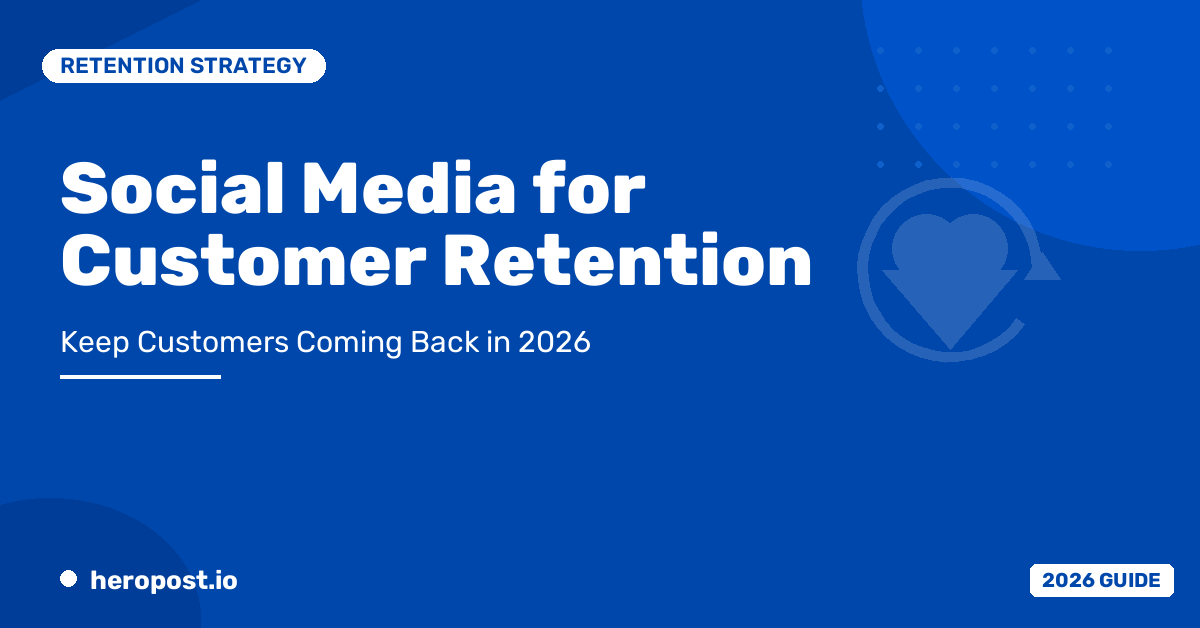 RETENTION STRATEGY

Social Media for Customer Retention

Keep Customers Coming Back in 2026

heropost.io

2026 GUIDE